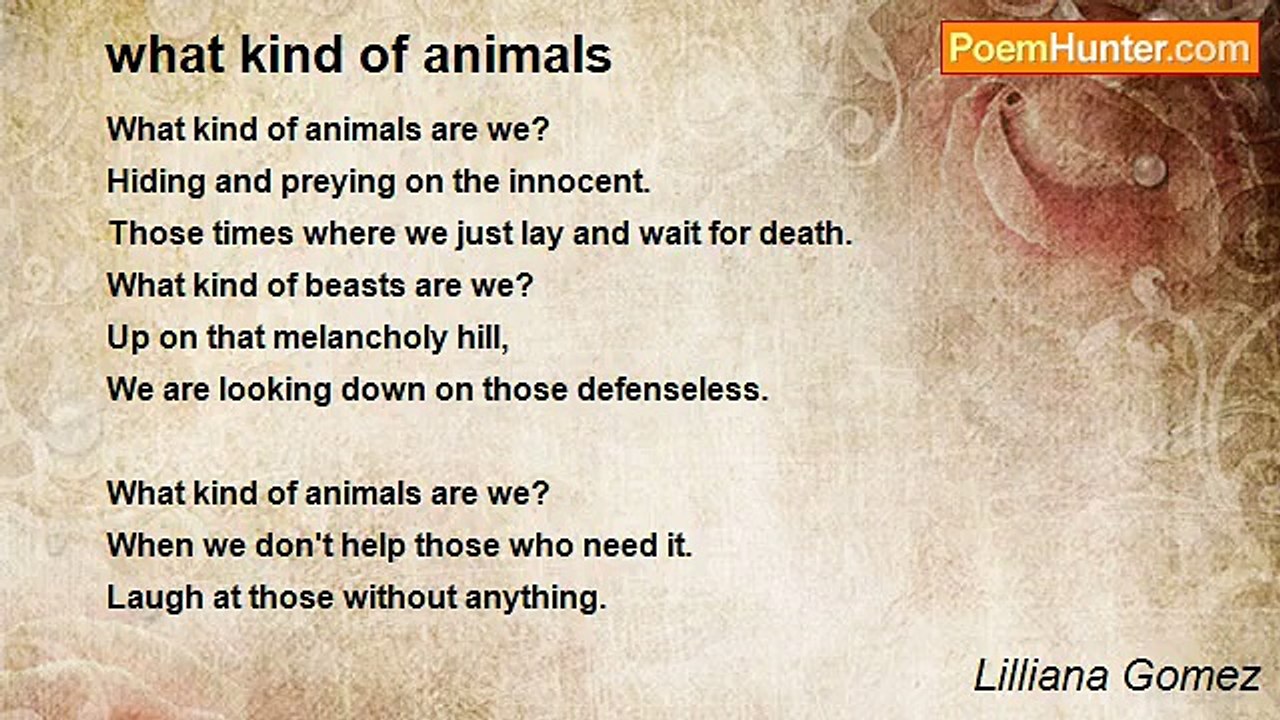 what kind of animals

PoemHunter.com

What kind of animals are we?
Hiding and preying on the innocent.
Those times where we just lay and wait for death.
What kind of beasts are we?
Up on that melancholy hill,
We are looking down on those defenseless.

What kind of animals are we?
When we don't help those who need it.
Laugh at those without anything.

Lilliana Gomez